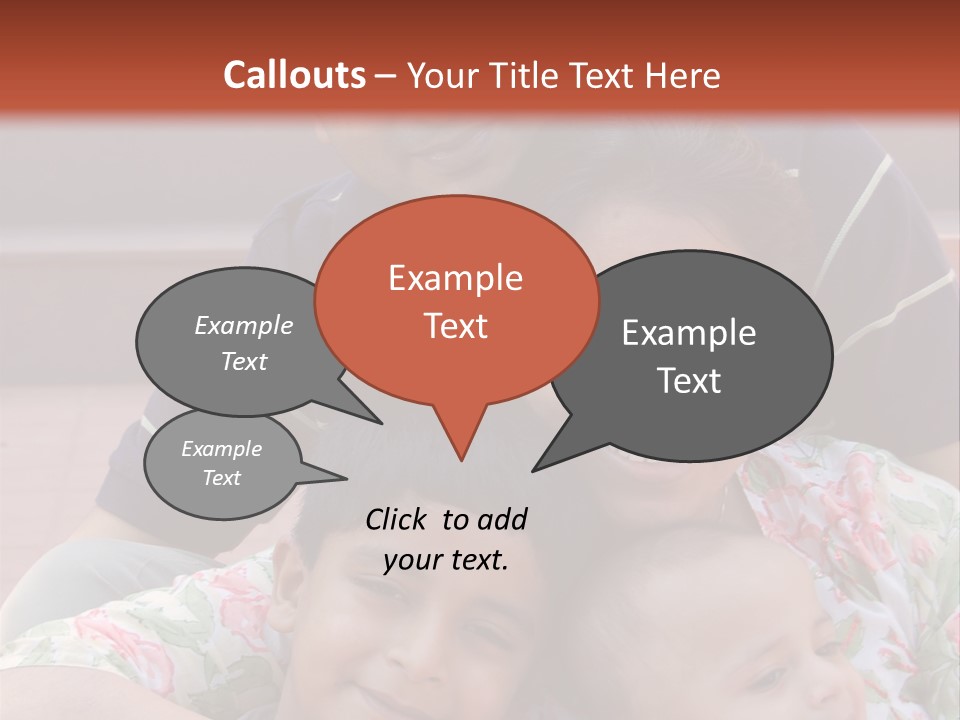 Callouts – Your Title Text Here

Example Text

Example Text

Example Text

Example Text

Click to add your text.